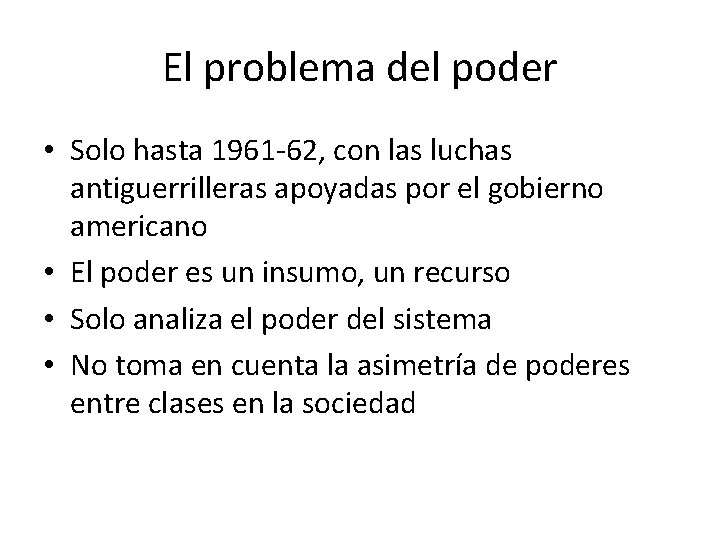 El problema del poder

• Solo hasta 1961-62, con las luchas antiguerrilleras apoyadas por el gobierno americano
• El poder es un insumo, un recurso
• Solo analiza el poder del sistema
• No toma en cuenta la asimetría de poderes entre clases en la sociedad